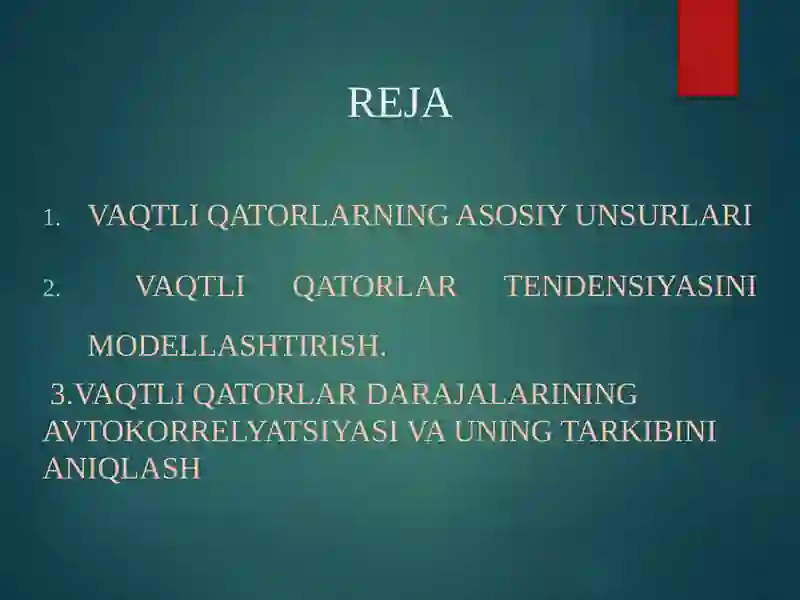 REJA

1. VAQTLI QATORLARNING ASOSIY UNSURLARI

2. VAQTLI QATORLAR TENDENSIYASINI MODELLASHTIRISH.

3.VAQTLI QATORLAR DARAJALARINING AVTOKORRELYATSIYASI VA UNING TARKIBINI ANIQLASH